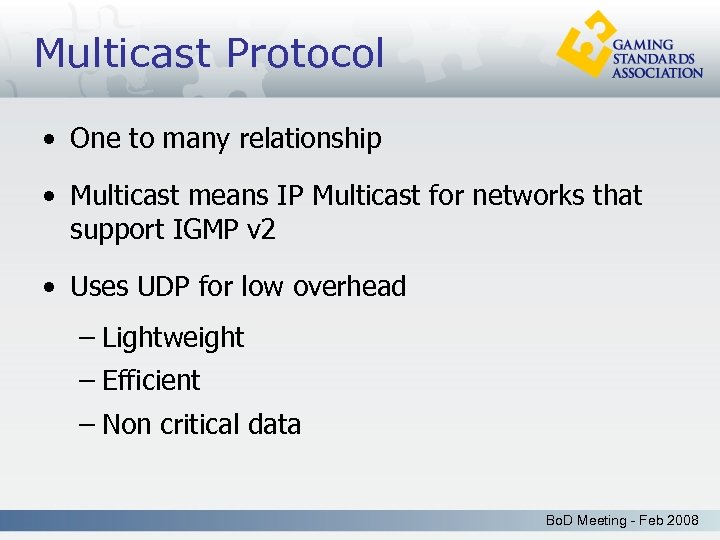 Multicast Protocol

GAMING STANDARDS ASSOCIATION

• One to many relationship

• Multicast means IP Multicast for networks that support IGMP v2

• Uses UDP for low overhead

– Lightweight

– Efficient

– Non critical data

BoD Meeting - Feb 2008